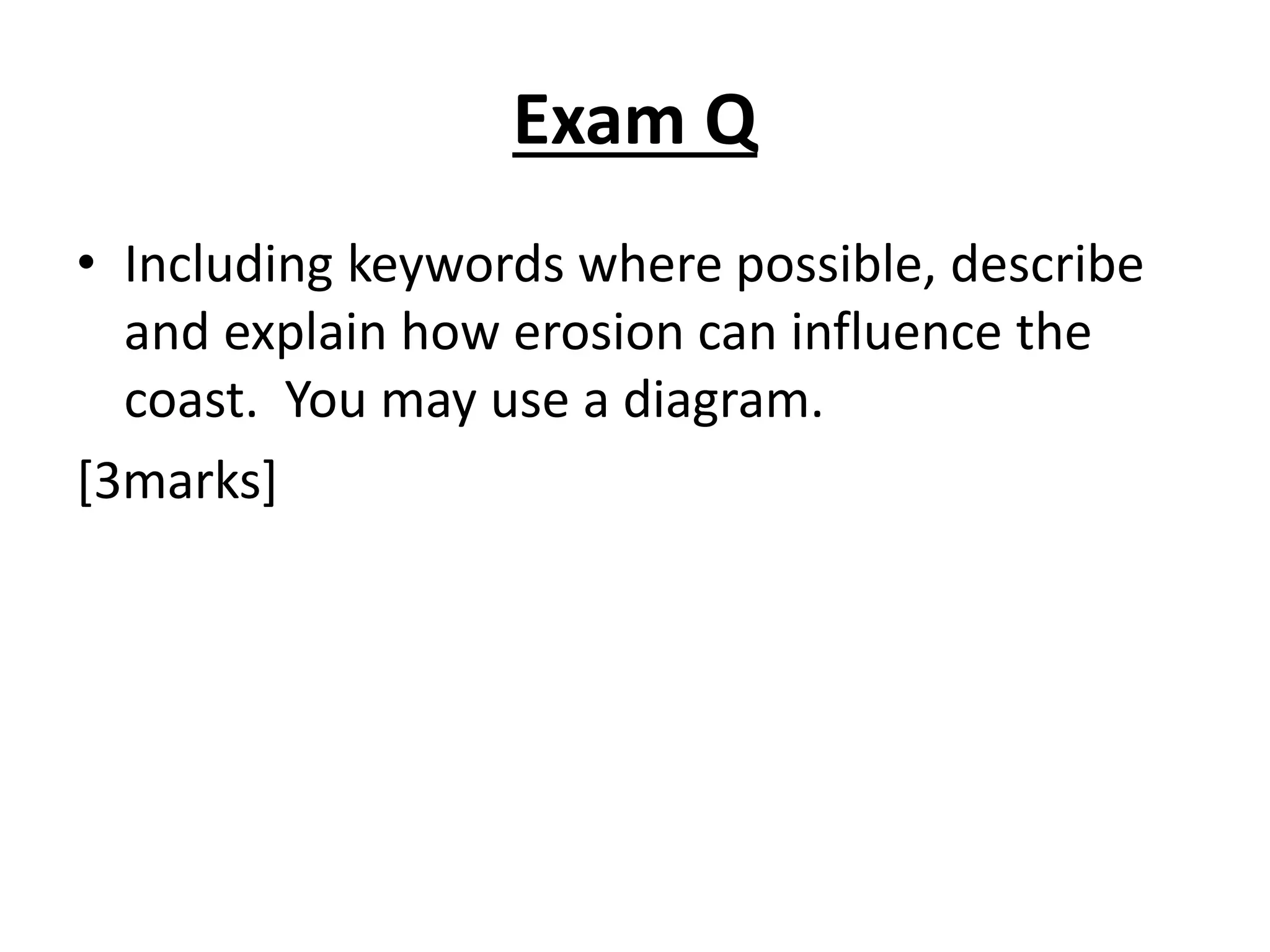 Exam Q

• Including keywords where possible, describe and explain how erosion can influence the coast. You may use a diagram.

[3marks]